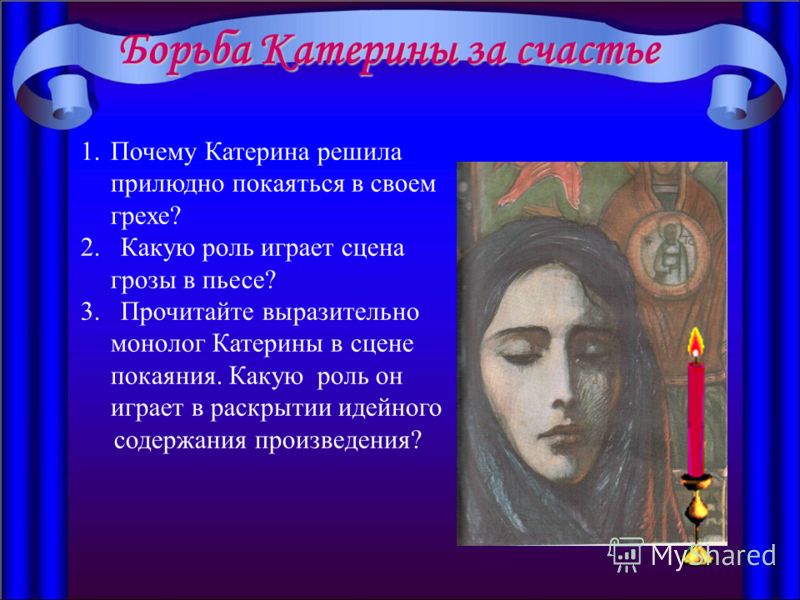 Борьба Катерины за счастье

1. Почему Катерина решила прилюдно покаяться в своем грехе?
2. Какую роль играет сцена грозы в пьесе?
3. Прочитайте выразительно монолог Катерины в сцене покаяния. Какую роль он играет в раскрытии идейного содержания произведения?

MyShared